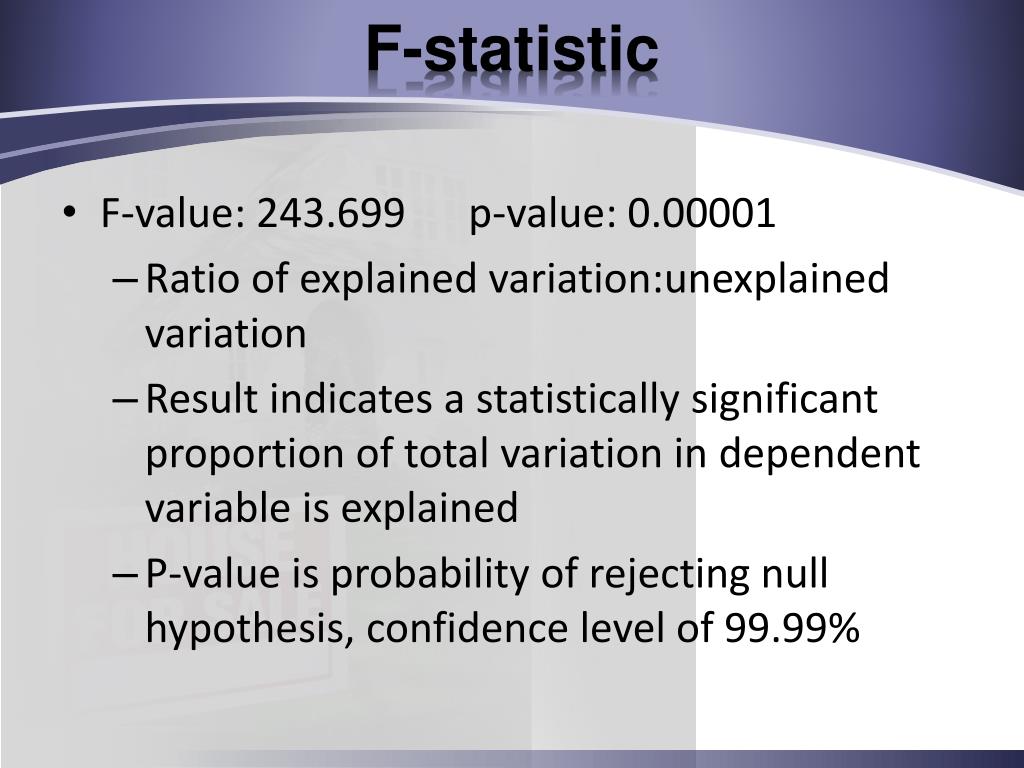 F-statistic

• F-value: 243.699 p-value: 0.00001
– Ratio of explained variation:unexplained variation
– Result indicates a statistically significant proportion of total variation in dependent variable is explained
– P-value is probability of rejecting null hypothesis, confidence level of 99.99%